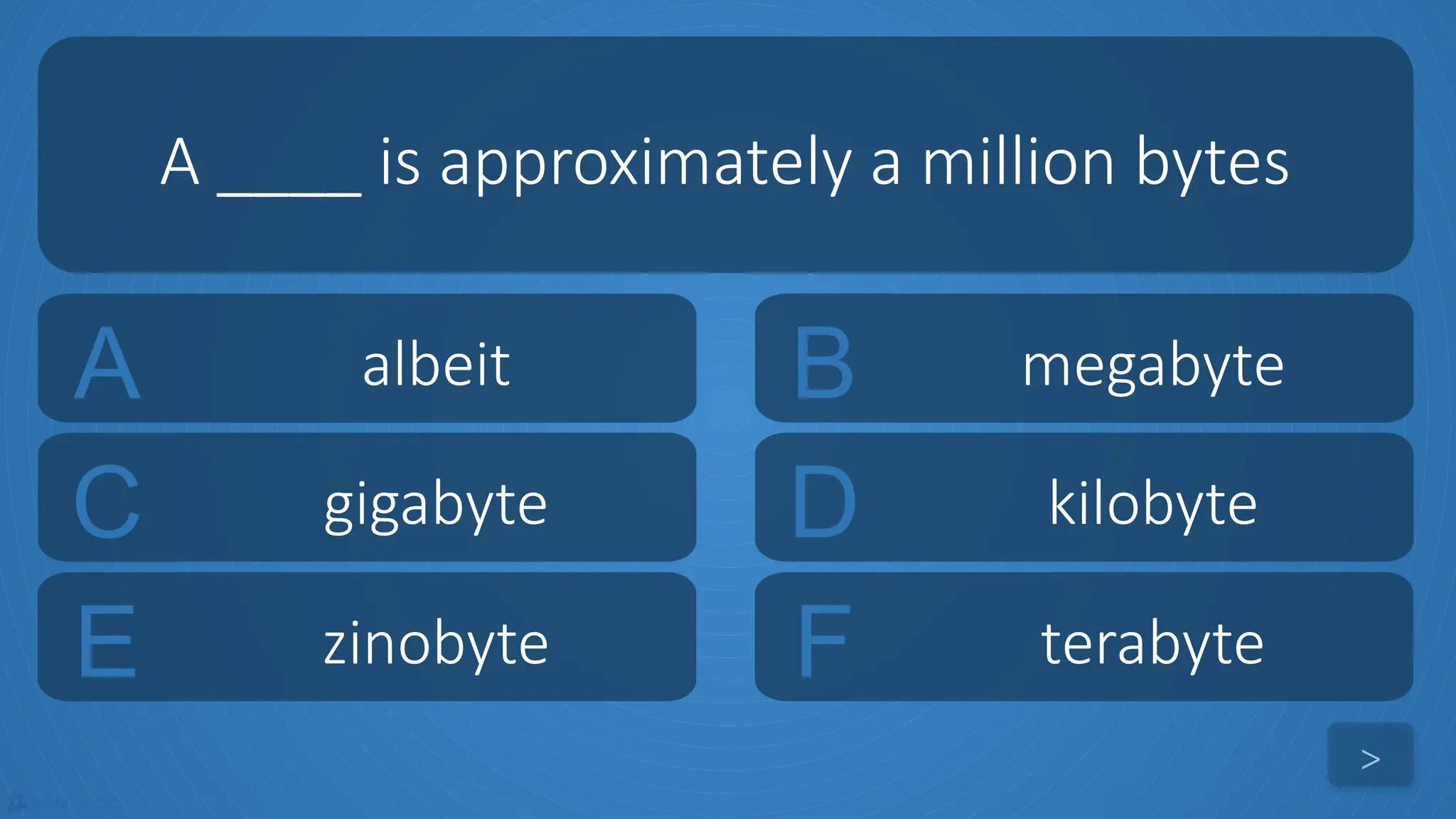 A _____ is approximately a million bytes

A albeit

B megabyte

C gigabyte

D kilobyte

E zinobyte

F terabyte

>